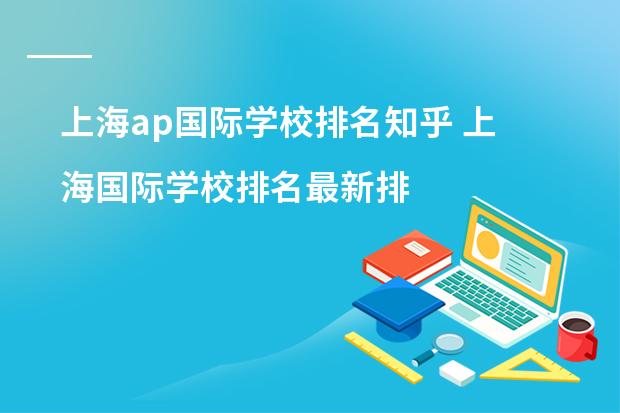 上海ap国际学校排名知乎 上海国际学校排名最新排